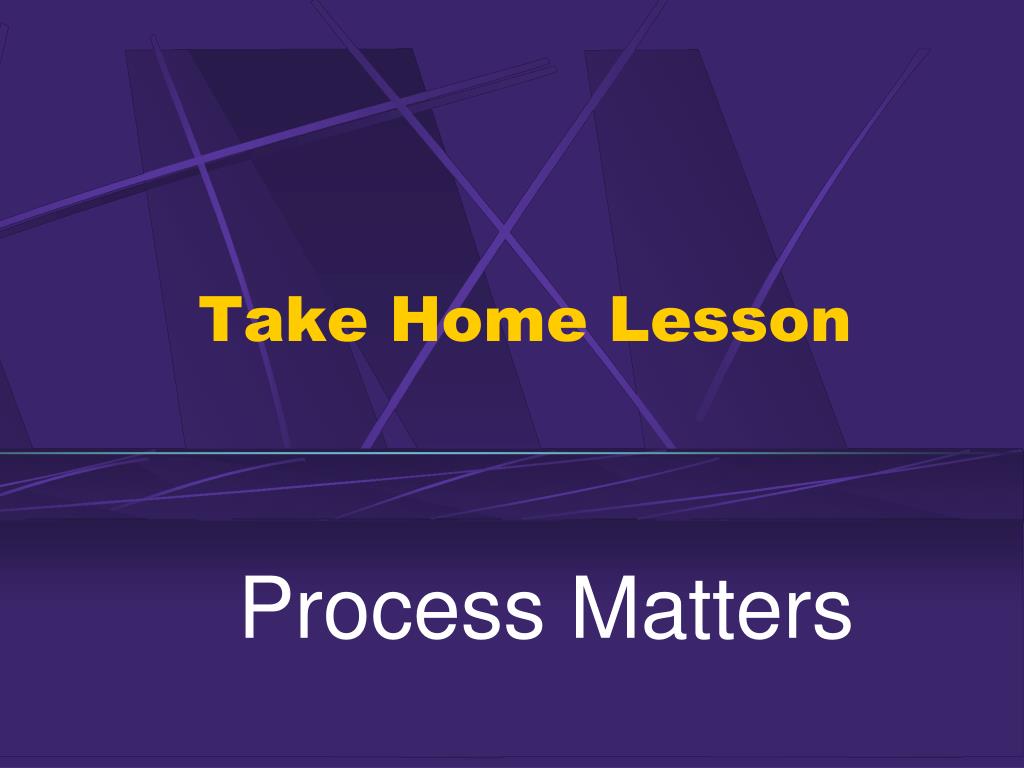 Take Home Lesson

Process Matters